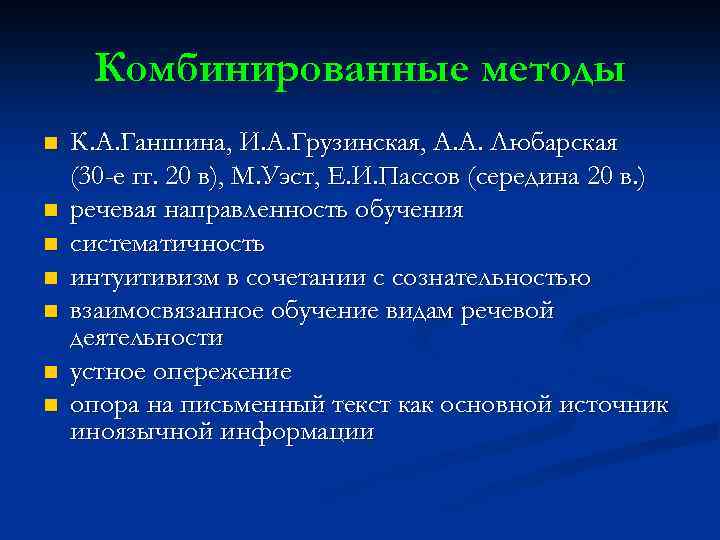 Комбинированные методы

- К.А.Ганшина, И.А.Грузинская, А.А. Любарская (30-е гг. 20 в), М.Уэст, Е.И.Пассов (середина 20 в.)
- речевая направленность обучения
- систематичность
- интуитивизм в сочетании с сознательностью
- взаимосвязанное обучение видам речевой деятельности
- устное опережение
- опора на письменный текст как основной источник иноязычной информации